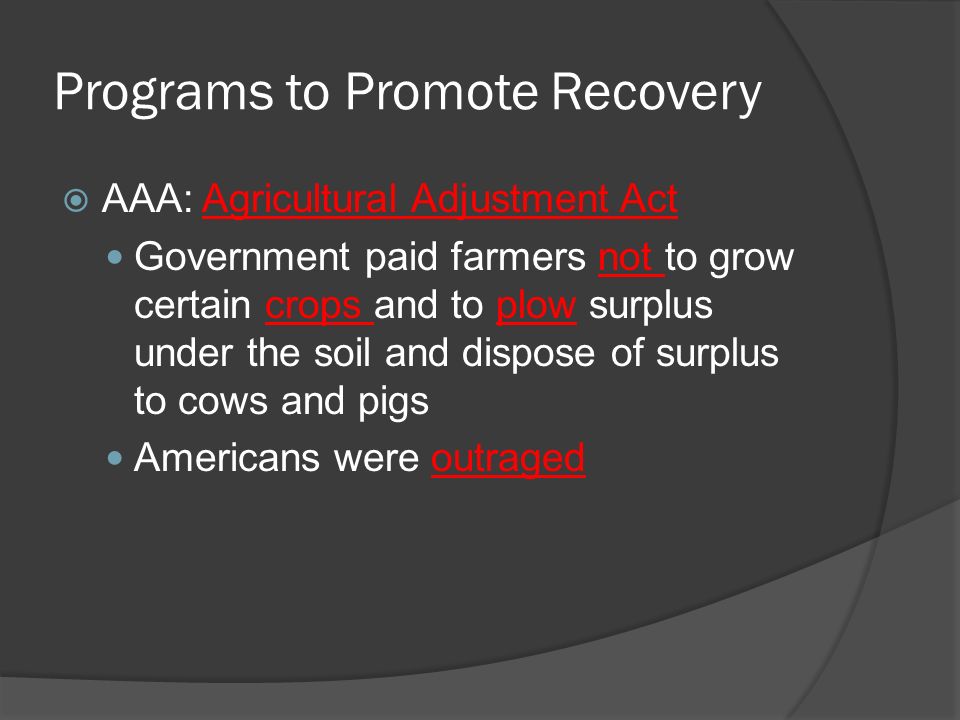 Programs to Promote Recovery

AAA: Agricultural Adjustment Act

Government paid farmers not to grow certain crops and to plow surplus under the soil and dispose of surplus to cows and pigs

Americans were outraged